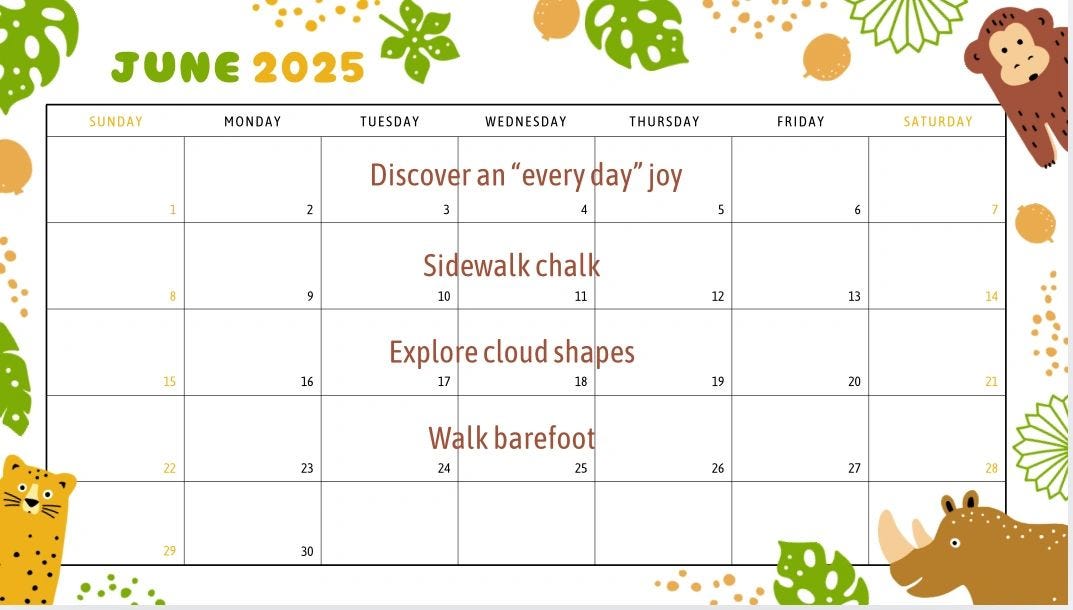 JUNE 2025

| SUNDAY | MONDAY | TUESDAY | WEDNESDAY | THURSDAY | FRIDAY | SATURDAY |
|---|---|---|---|---|---|---|
| 1 | 2 | 3 | 4 | 5 | 6 | 7 |
| 8 | 9 | 10 | 11 | 12 | 13 | 14 |
| 15 | 16 | 17 | 18 | 19 | 20 | 21 |
| 22 | 23 | 24 | 25 | 26 | 27 | 28 |
| 29 | 30 | | | | | |

Discover an “every day” joy

Sidewalk chalk

Explore cloud shapes

Walk barefoot